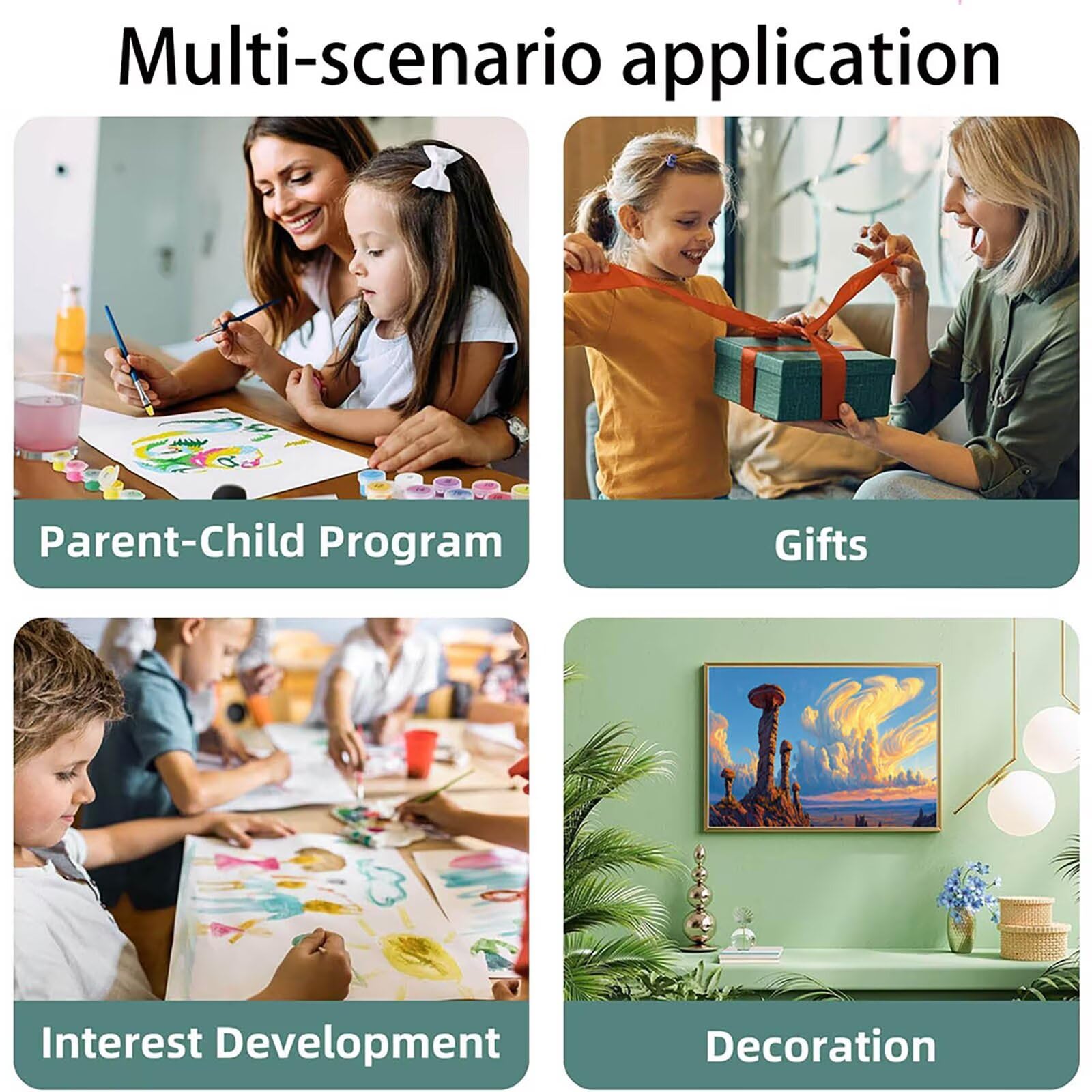 Multi-scenario application

Parent-Child Program

Gifts

Interest Development

Decoration